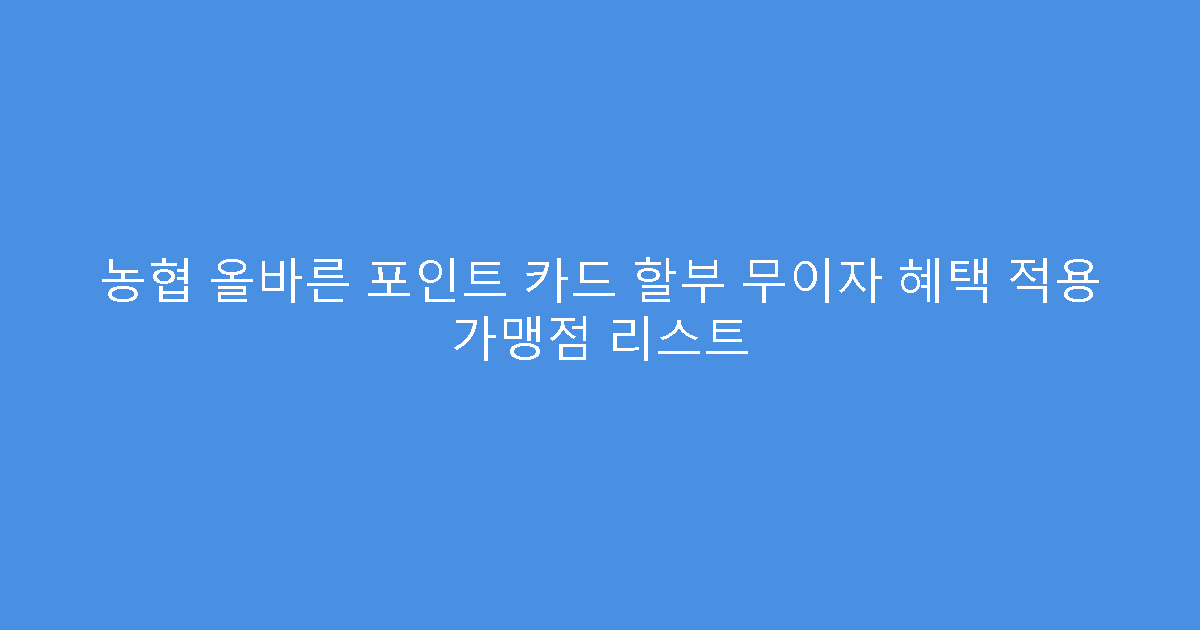 농협 올바른 포인트 카드 할부 무이자 혜택 적용 가맹점 리스트